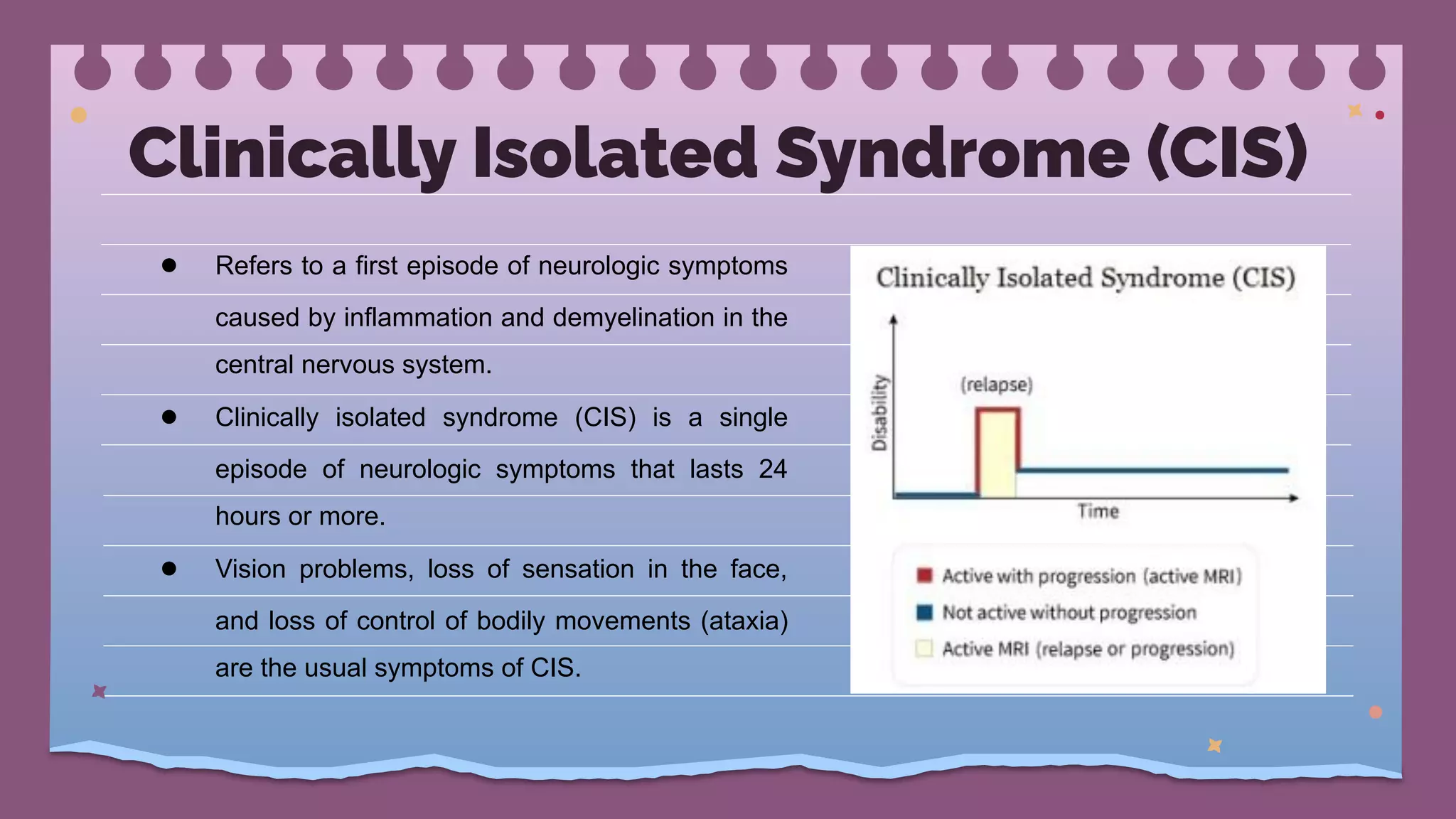 Clinically Isolated Syndrome (CIS)

● Refers to a first episode of neurologic symptoms caused by inflammation and demyelination in the central nervous system.

● Clinically isolated syndrome (CIS) is a single episode of neurologic symptoms that lasts 24 hours or more.

● Vision problems, loss of sensation in the face, and loss of control of bodily movements (ataxia) are the usual symptoms of CIS.

Clinically Isolated Syndrome (CIS)

Disability

(relapse)

Time

Active with progression (active MRI)
Not active without progression
Active MRI (relapse or progression)